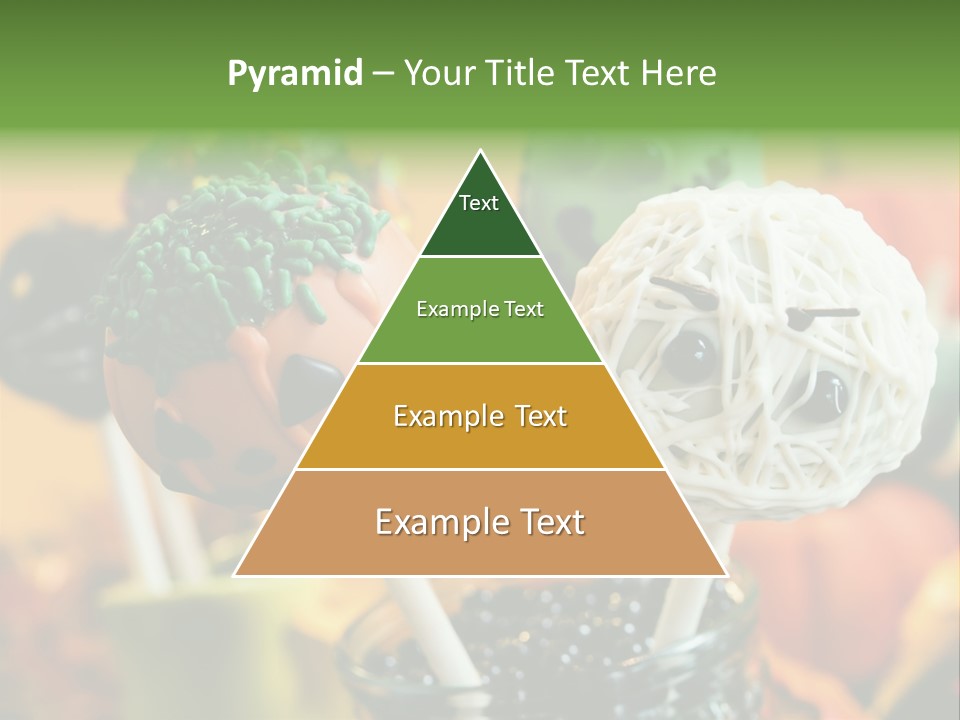 Pyramid – Your Title Text Here

Text

Example Text

Example Text

Example Text